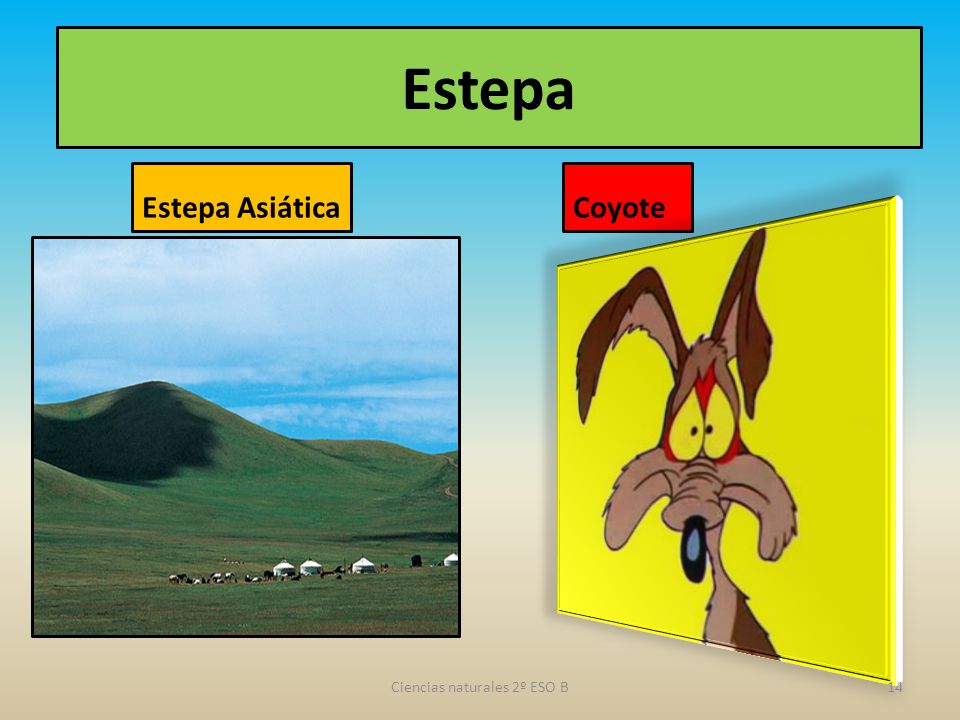 Estepa

Estepa Asiática

Coyote

Ciencias naturales 2º ESO B

14